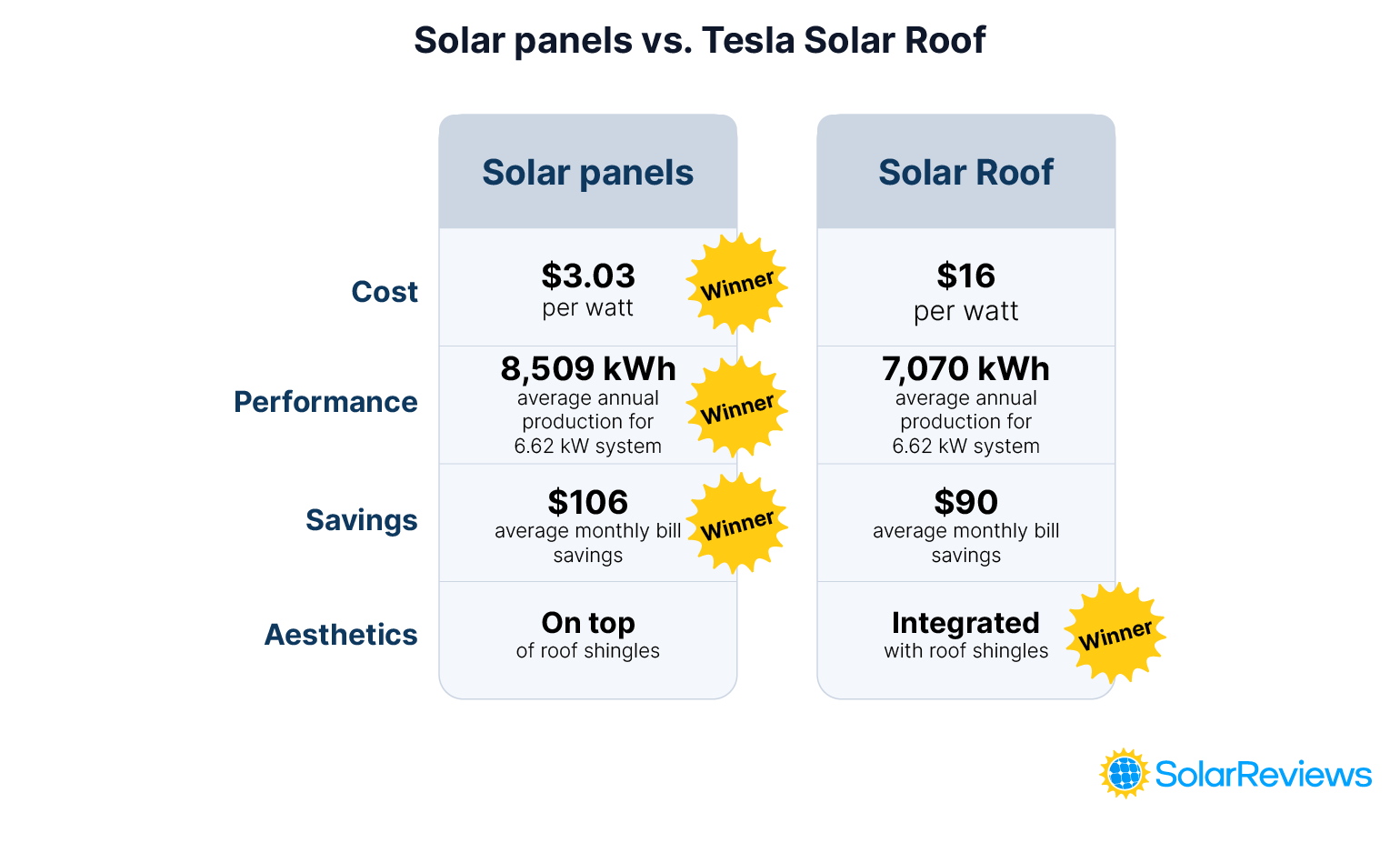 Solar panels vs. Tesla Solar Roof

| | Solar panels | Solar Roof |
|---|---|---|
| Cost | $3.03 per watt Winner | $16 per watt |
| Performance | 8,509 kWh average annual production for 6.62 kW system Winner | 7,070 kWh average annual production for 6.62 kW system |
| Savings | $106 average monthly bill savings Winner | $90 average monthly bill savings |
| Aesthetics | On top of roof shingles | Integrated with roof shingles Winner |

SolarReviews